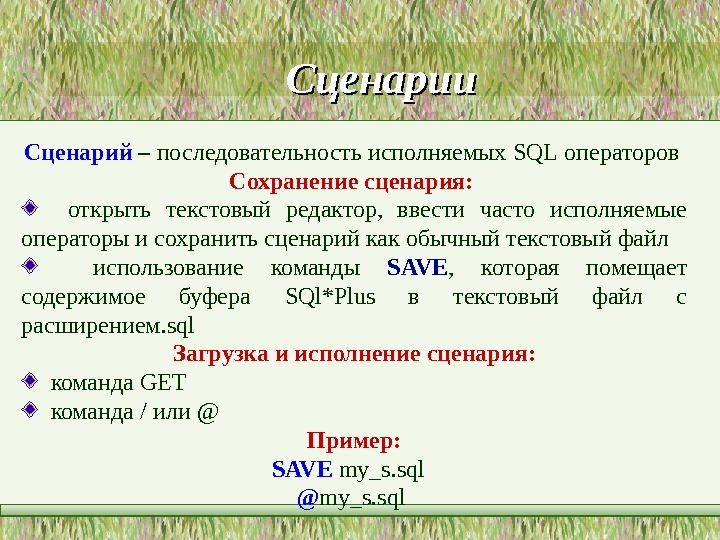 Сценарии

Сценарий – последовательность исполняемых SQL операторов

Сохранение сценария:

открыть текстовый редактор, ввести часто исполняемые операторы и сохранить сценарий как обычный текстовый файл

использование команды SAVE, которая помещает содержимое буфера SQl*Plus в текстовый файл с расширением.sql

Загрузка и исполнение сценария:

команда GET

команда / или @

Пример:

SAVE my_s.sql

@my_s.sql